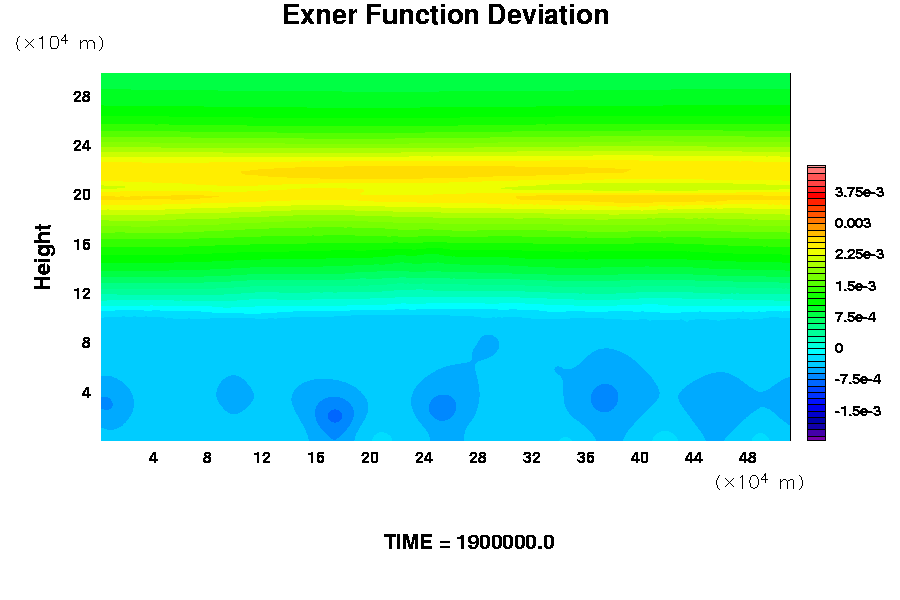 Exner Function Deviation

($\times 10^4$ m)

Height

28
24
20
16
12
8
4

4 8 12 16 20 24 28 32 36 40 44 48

($\times 10^4$ m)

3.75e-3
0.003
2.25e-3
1.5e-3
7.5e-4
0
-7.5e-4
-1.5e-3

TIME = 1900000.0